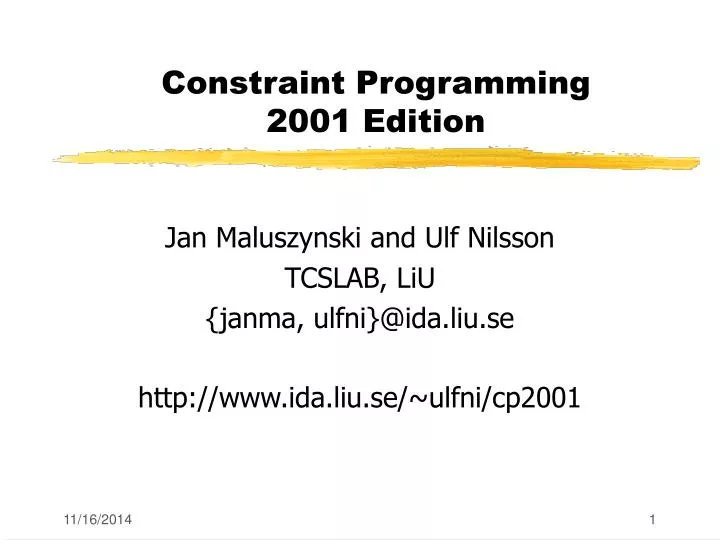 Constraint Programming
2001 Edition

Jan Maluszynski and Ulf Nilsson
TCSLAB, LiU
{janma, ulfni}@ida.liu.se

http://www.ida.liu.se/~ulfni/cp2001

11/16/2014

1